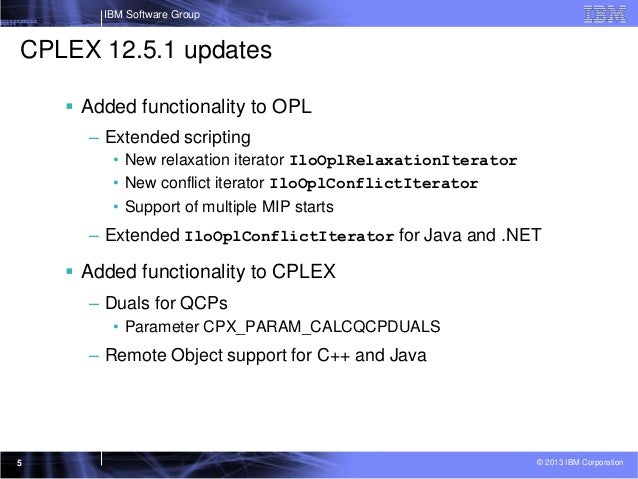 IBM Software Group

IBM

CPLEX 12.5.1 updates

▪ Added functionality to OPL

– Extended scripting

• New relaxation iterator IloOplRelaxationIterator

• New conflict iterator IloOplConflictIterator

• Support of multiple MIP starts

– Extended IloOplConflictIterator for Java and .NET

▪ Added functionality to CPLEX

– Duals for QCPs

• Parameter CPX_PARAM_CALCQCPDUALS

– Remote Object support for C++ and Java

5

© 2013 IBM Corporation